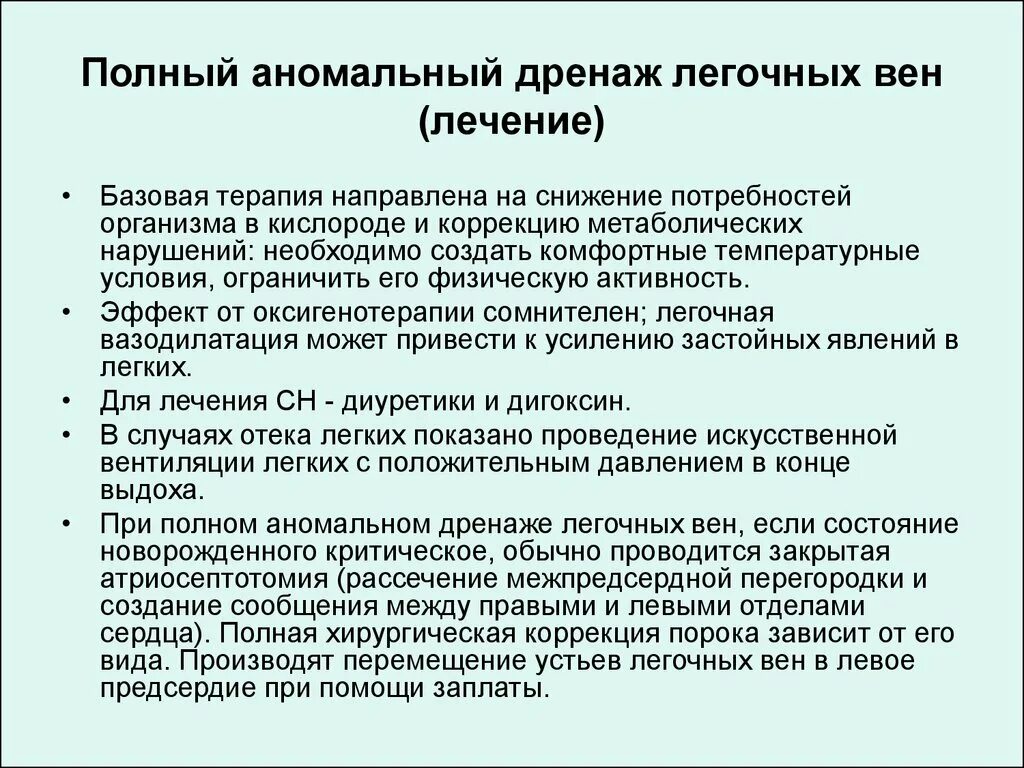 Полный аномальный дренаж легочных вен (лечение)

• Базовая терапия направлена на снижение потребностей организма в кислороде и коррекцию метаболических нарушений: необходимо создать комфортные температурные условия, ограничить его физическую активность.
• Эффект от оксигенотерапии сомнителен; легочная вазодилатация может привести к усилению застойных явлений в легких.
• Для лечения СН - диуретики и дигоксин.
• В случаях отека легких показано проведение искусственной вентиляции легких с положительным давлением в конце выдоха.
• При полном аномальном дренаже легочных вен, если состояние новорожденного критическое, обычно проводится закрытая атриосептотомия (рассечение межпредсердной перегородки и создание сообщения между правыми и левыми отделами сердца). Полная хирургическая коррекция порока зависит от его вида. Производят перемещение устьев легочных вен в левое предсердие при помощи заплаты.